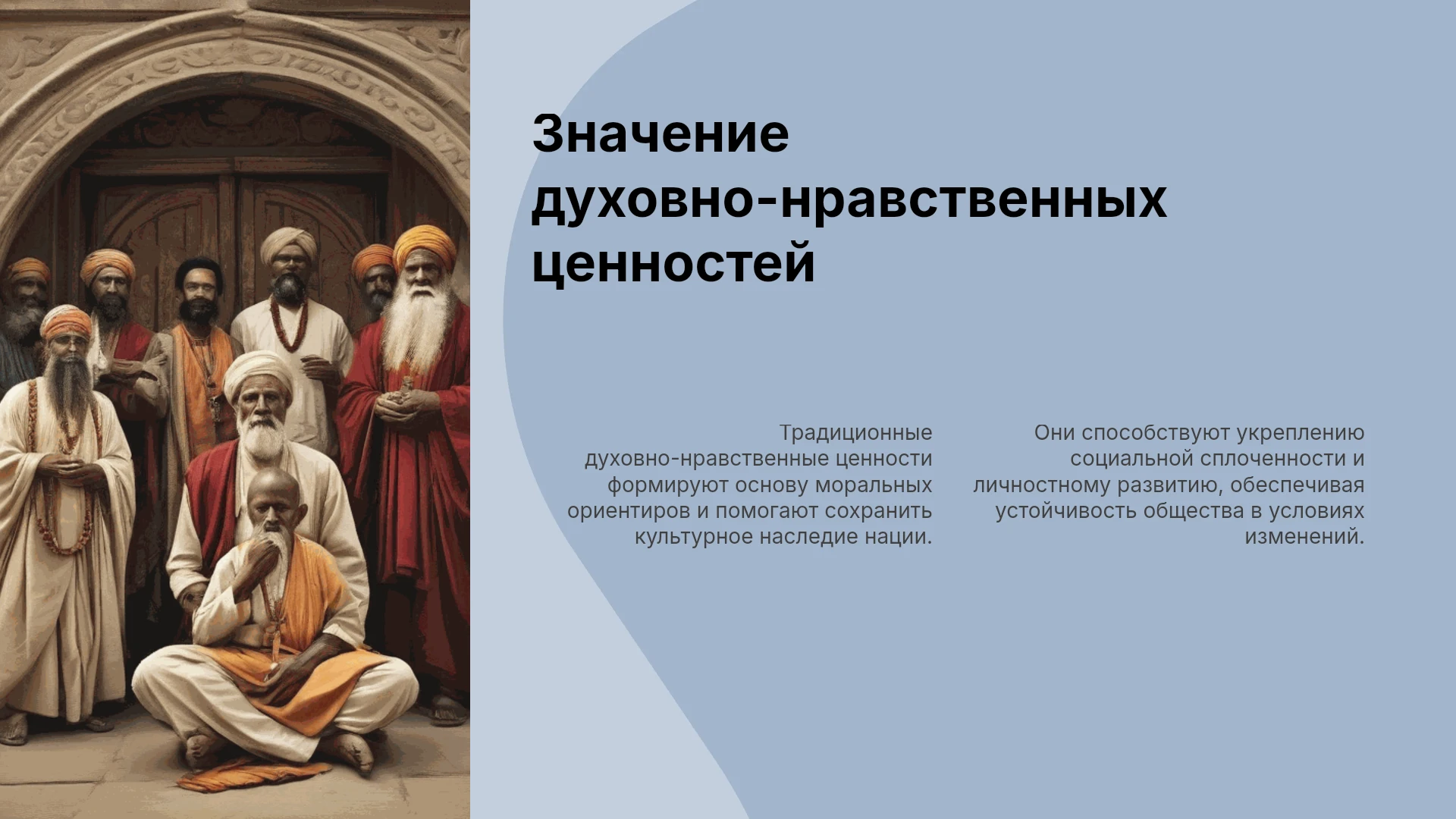 Значение духовно-нравственных ценностей

Традиционные духовно-нравственные ценности формируют основу моральных ориентиров и помогают сохранить культурное наследие нации.

Они способствуют укреплению социальной сплоченности и личностному развитию, обеспечивая устойчивость общества в условиях изменений.